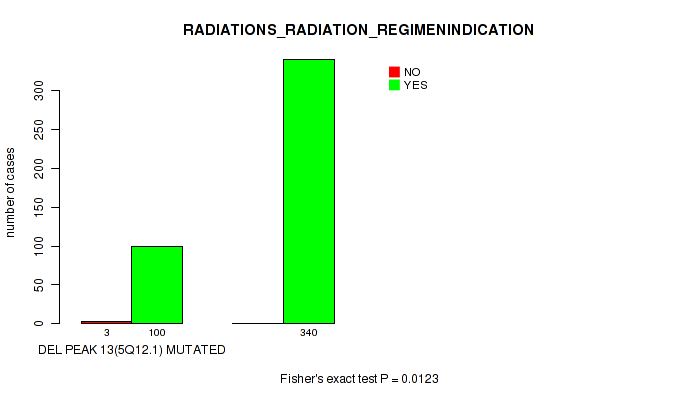 RADIATIONS_RADIATION_REGIMENINDICATION

NO
YES

number of cases

0
50
100
150
200
250
300

3
100
340

DEL PEAK 13(5Q12.1) MUTATED

Fisher's exact test P = 0.0123